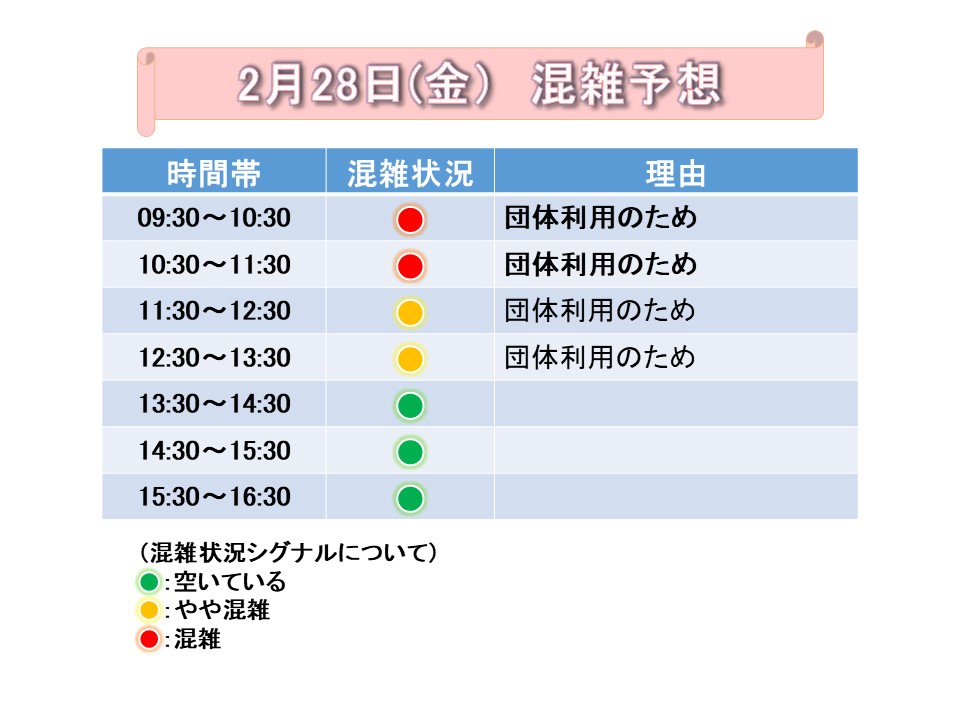 2月28日(金)　混雑予想

| 時間帯 | 混雑状況 | 理由 |
|---|---|---|
| 09:30～10:30 | | 団体利用のため |
| 10:30～11:30 | | 団体利用のため |
| 11:30～12:30 | | 団体利用のため |
| 12:30～13:30 | | 団体利用のため |
| 13:30～14:30 | | |
| 14:30～15:30 | | |
| 15:30～16:30 | | |

(混雑状況シグナルについて)
:空いている
:やや混雑
:混雑